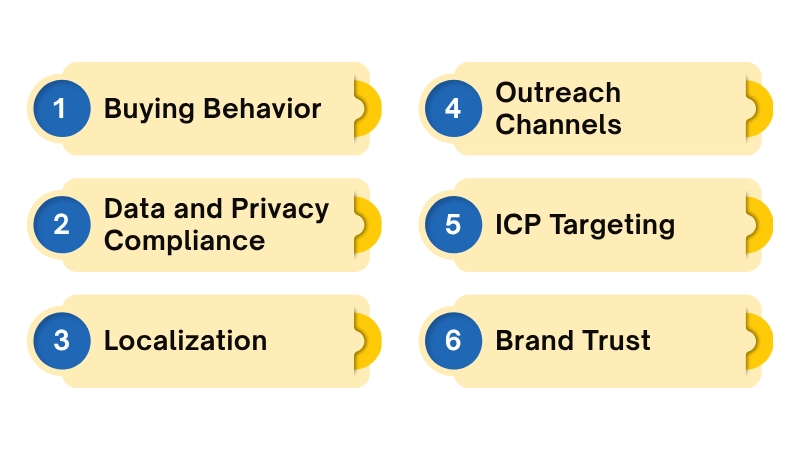 1 Buying Behavior

2 Data and Privacy Compliance

3 Localization

4 Outreach Channels

5 ICP Targeting

6 Brand Trust